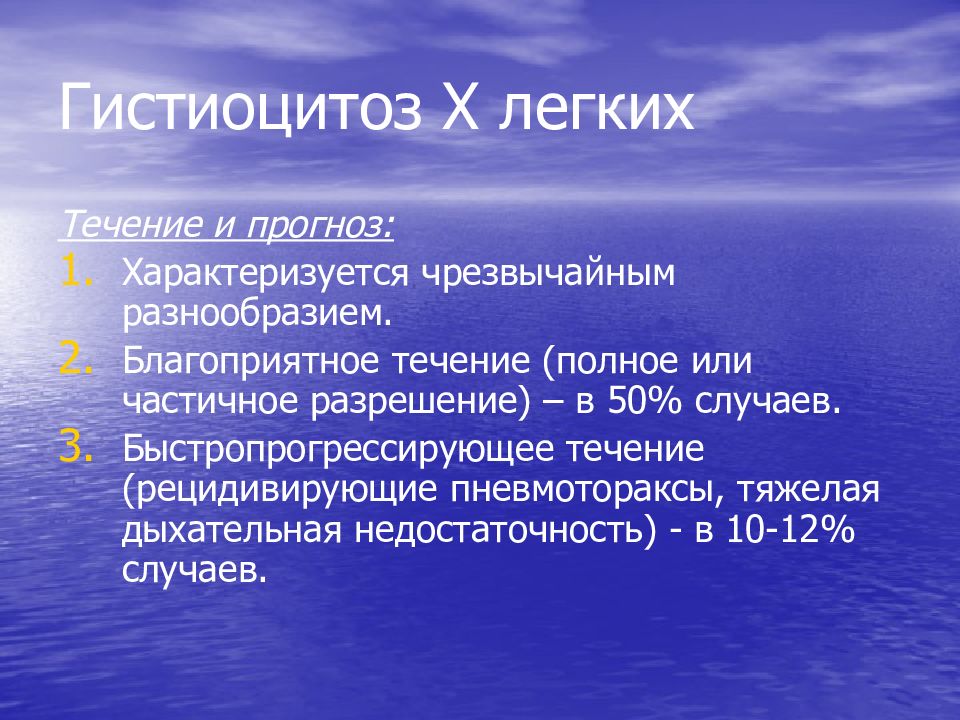 Гистиоцитоз Х легких

Течение и прогноз:

1. Характеризуется чрезвычайным разнообразием.
2. Благоприятное течение (полное или частичное разрешение) – в 50% случаев.
3. Быстропрогрессирующее течение (рецидивирующие пневмотораксы, тяжелая дыхательная недостаточность) - в 10-12% случаев.